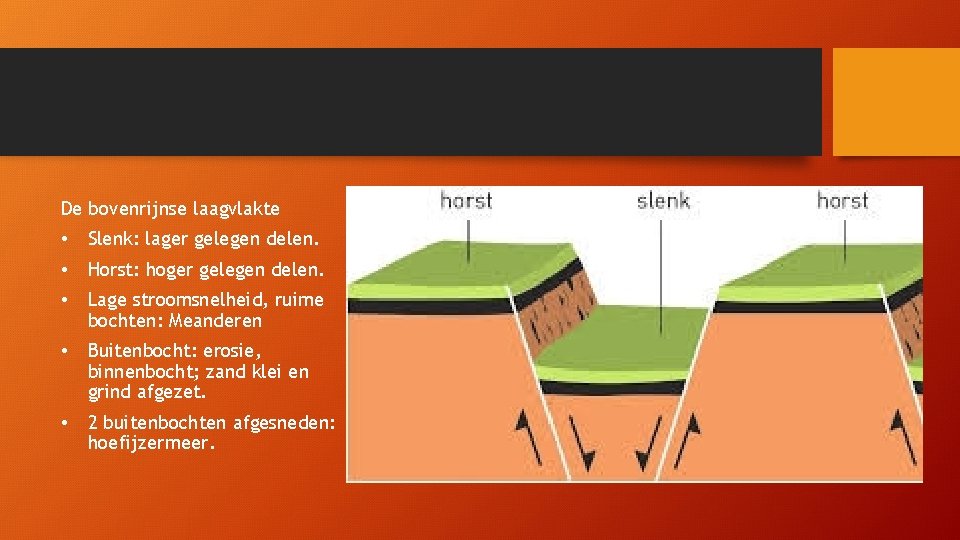 De bovenrijnse laagvlakte

• Slenk: lager gelegen delen.

• Horst: hoger gelegen delen.

• Lage stroomsnelheid, ruime bochten: Meanderen

• Buitenbocht: erosie, binnenbocht; zand klei en grind afgezet.

• 2 buitenbochten afgesneden: hoefijzermeer.

horst

slenk

horst